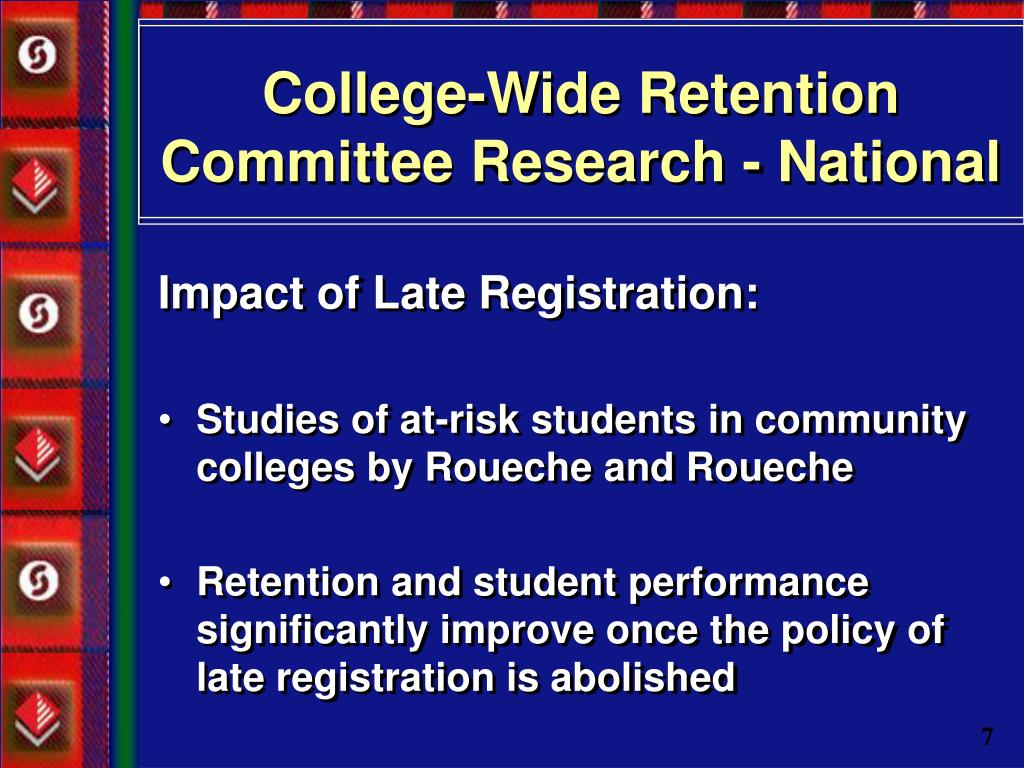 College-Wide Retention Committee Research - National

Impact of Late Registration:

• Studies of at-risk students in community colleges by Roueche and Roueche

• Retention and student performance significantly improve once the policy of late registration is abolished

7